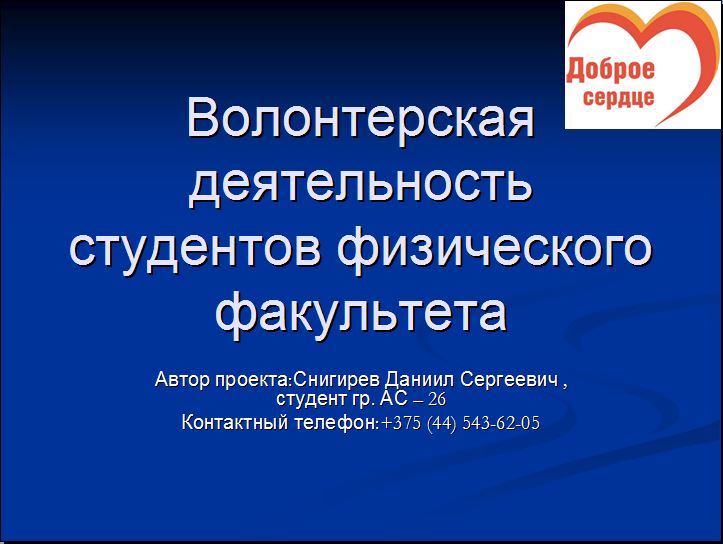 Доброе сердце

Волонтерская деятельность студентов физического факультета

Автор проекта:Снигирев Даниил Сергеевич , студент гр. АС – 26

Контактный телефон:+375 (44) 543-62-05